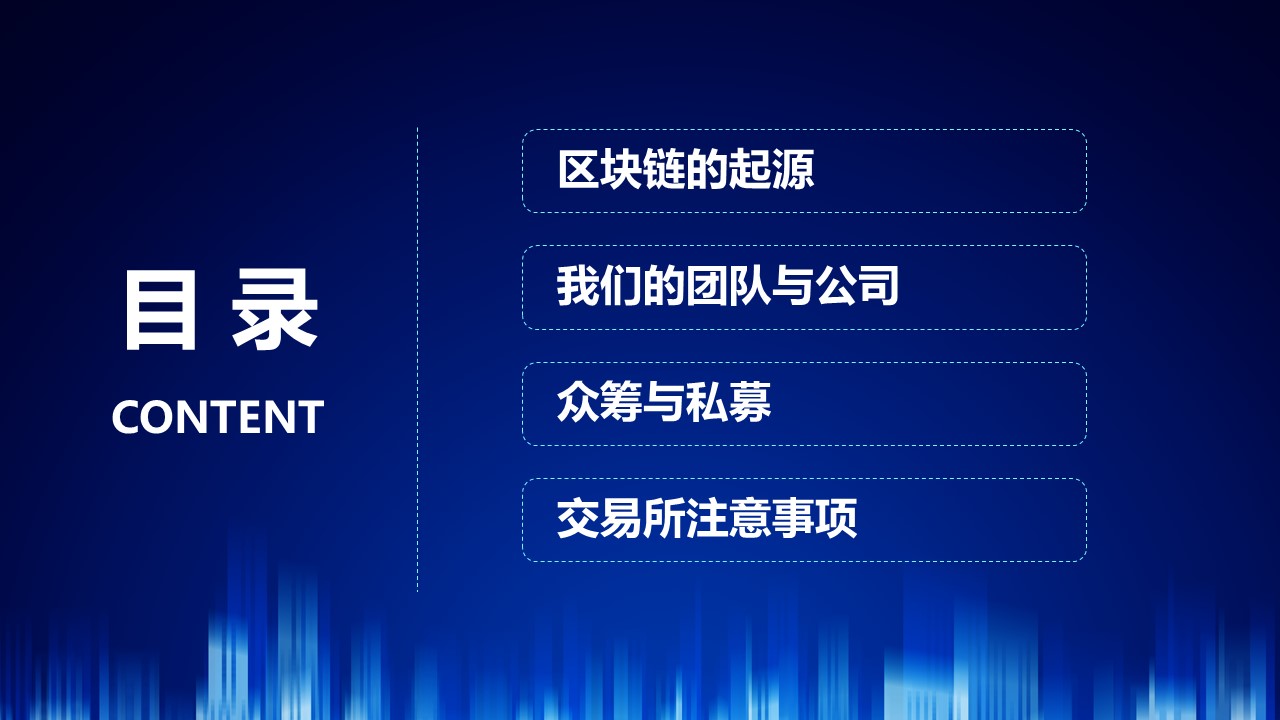 目 录

CONTENT

区块链的起源

我们的团队与公司

众筹与私募

交易所注意事项